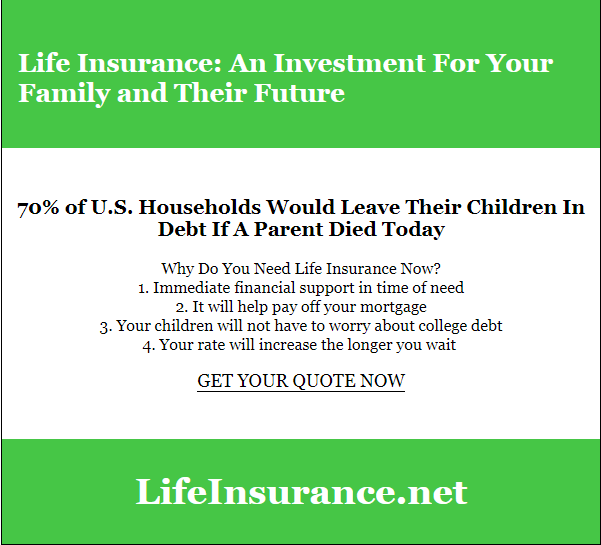 Life Insurance: An Investment For Your Family and Their Future

70% of U.S. Households Would Leave Their Children In Debt If A Parent Died Today

Why Do You Need Life Insurance Now?
1. Immediate financial support in time of need
2. It will help pay off your mortgage
3. Your children will not have to worry about college debt
4. Your rate will increase the longer you wait

GET YOUR QUOTE NOW

LifeInsurance.net